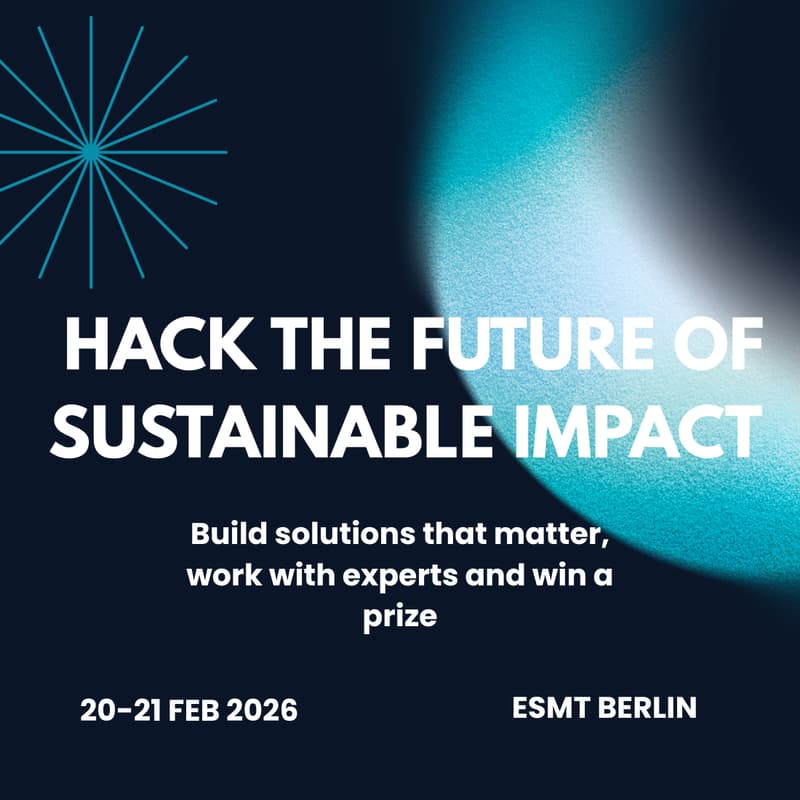 HACK THE FUTURE OF SUSTAINABLE IMPACT

Build solutions that matter, work with experts and win a prize

20-21 FEB 2026

ESMT BERLIN